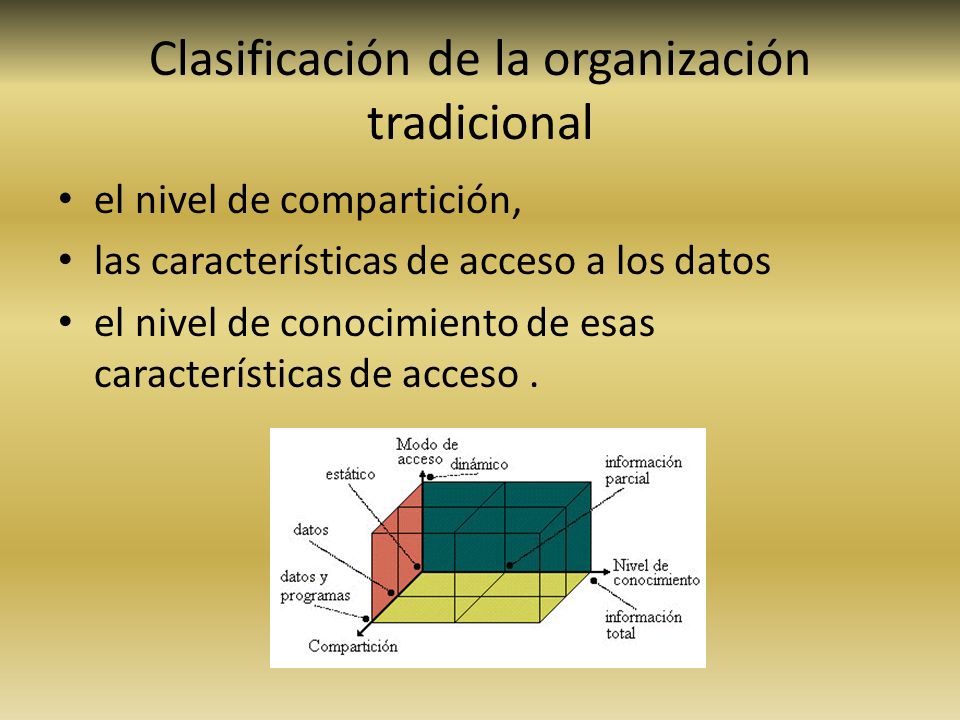 Clasificación de la organización tradicional

• el nivel de compartición,
• las características de acceso a los datos
• el nivel de conocimiento de esas características de acceso .

Modo de acceso
dinámico
estático
información parcial
datos
datos y programas
Nivel de conocimiento
información total
Compartición